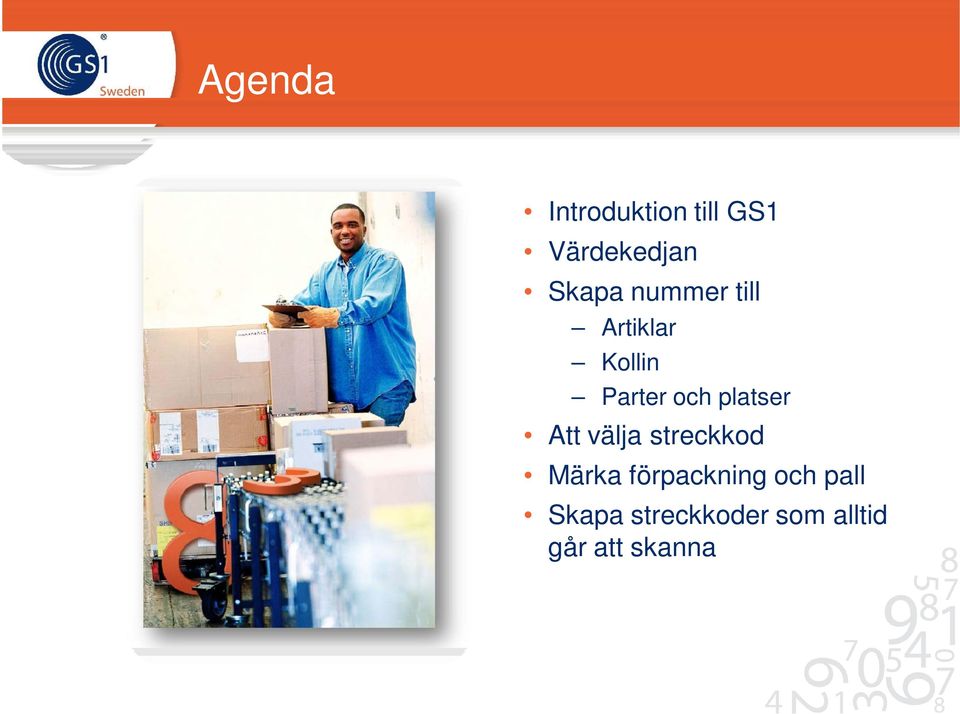 GS1 Sweden

Agenda

• Introduktion till GS1
• Värdekedjan
• Skapa nummer till
  – Artiklar
  – Kollin
  – Parter och platser
• Att välja streckkod
• Märka förpackning och pall
• Skapa streckkoder som alltid går att skanna